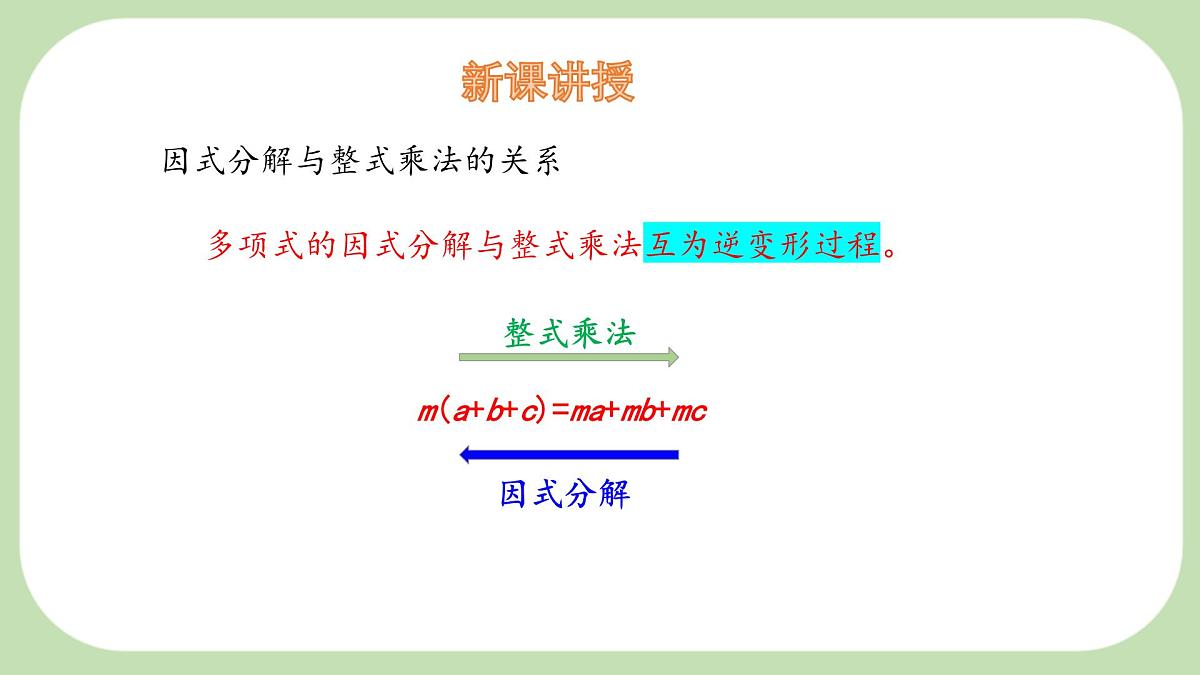 新课讲授

因式分解与整式乘法的关系

多项式的因式分解与整式乘法互为逆变形过程。

整式乘法

$m(a+b+c)=ma+mb+mc$

因式分解